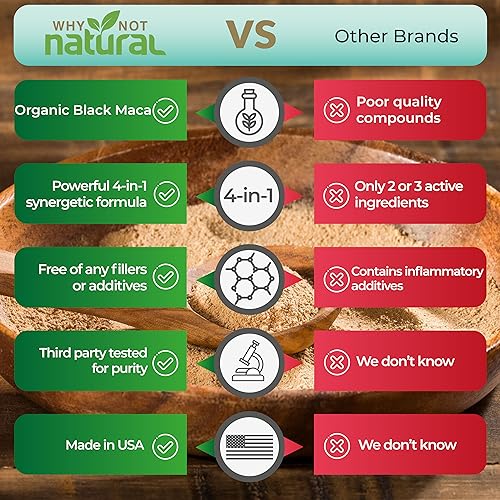 WHY NOT natural

VS

Other Brands

Organic Black Maca

Poor quality compounds

Powerful 4-in-1 synergetic formula

4-in-1

Only 2 or 3 active ingredients

Free of any fillers or additives

Contains inflammatory additives

Third party tested for purity

We don't know

Made in USA

We don't know